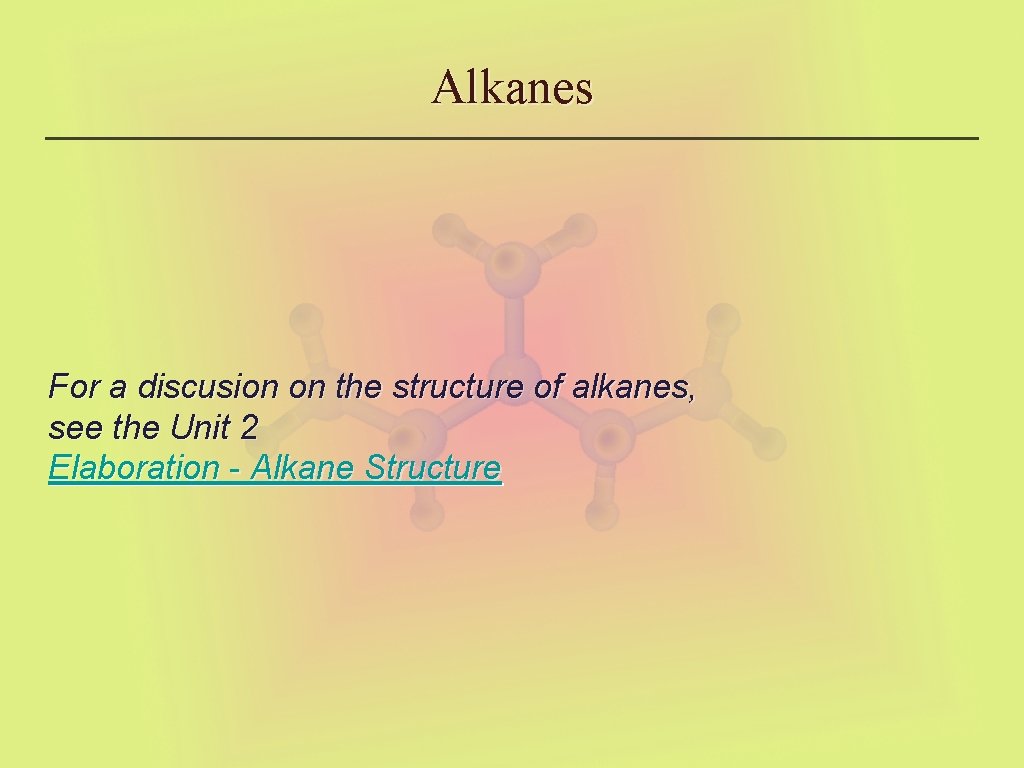 Alkanes

For a discusion on the structure of alkanes, see the Unit 2
Elaboration - Alkane Structure